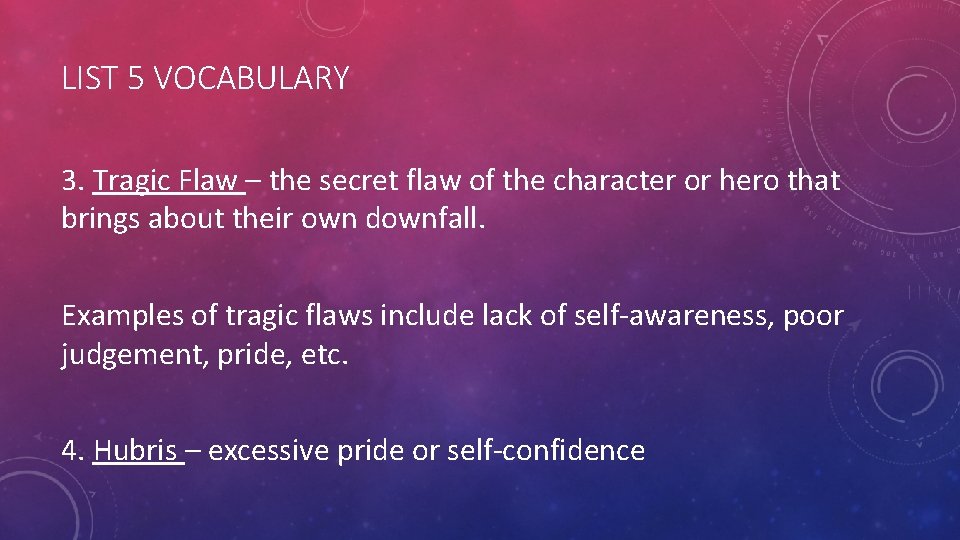 LIST 5 VOCABULARY

3. Tragic Flaw – the secret flaw of the character or hero that brings about their own downfall.

Examples of tragic flaws include lack of self-awareness, poor judgement, pride, etc.

4. Hubris – excessive pride or self-confidence